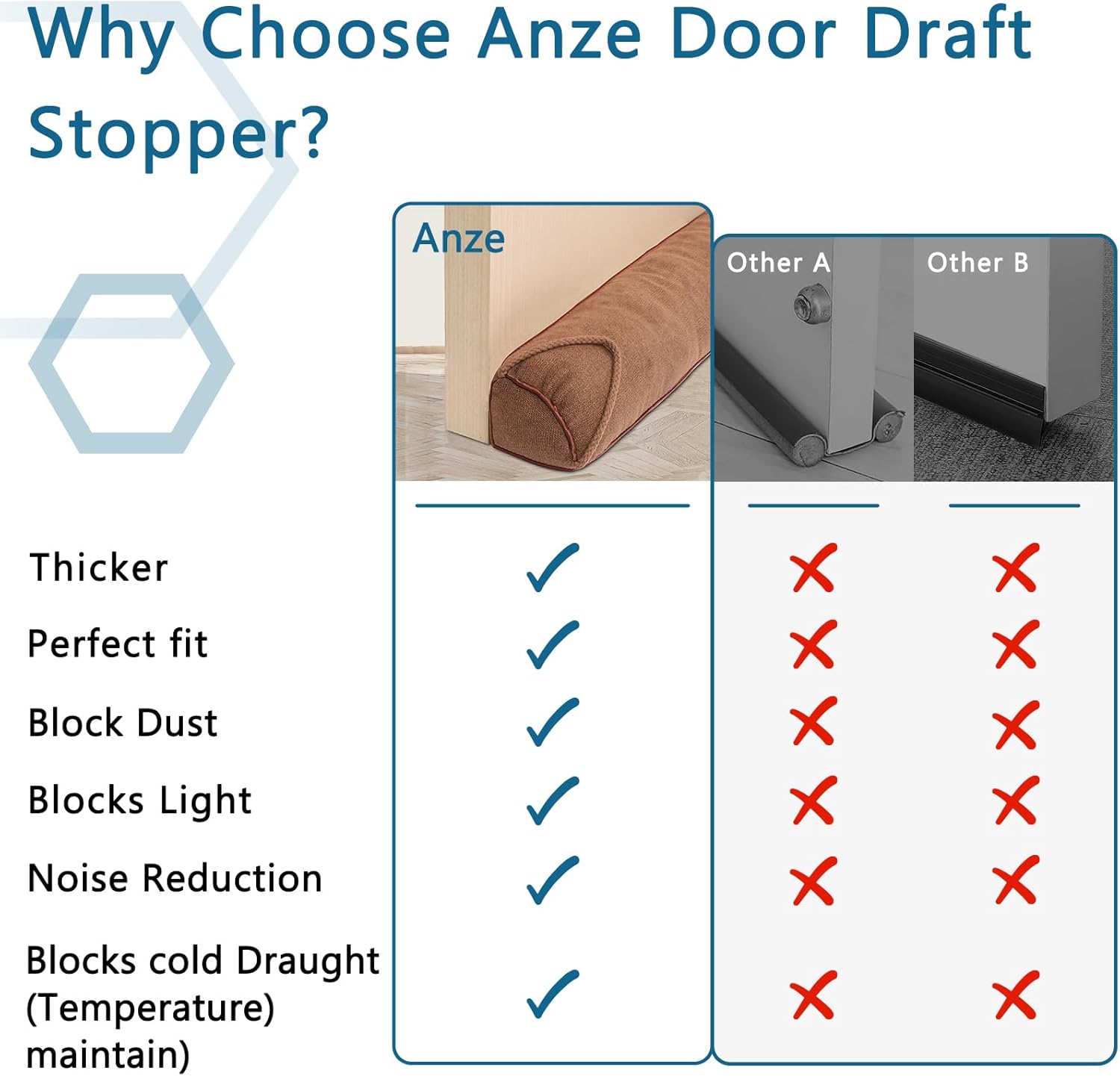 Why Choose Anze Door Draft Stopper?

| | Anze | Other A | Other B |
|---|---|---|---|
| Thicker | ✓ | ✗ | ✗ |
| Perfect fit | ✓ | ✗ | ✗ |
| Block Dust | ✓ | ✗ | ✗ |
| Blocks Light | ✓ | ✗ | ✗ |
| Noise Reduction | ✓ | ✗ | ✗ |
| Blocks cold Draught (Temperature) maintain) | ✓ | ✗ | ✗ |